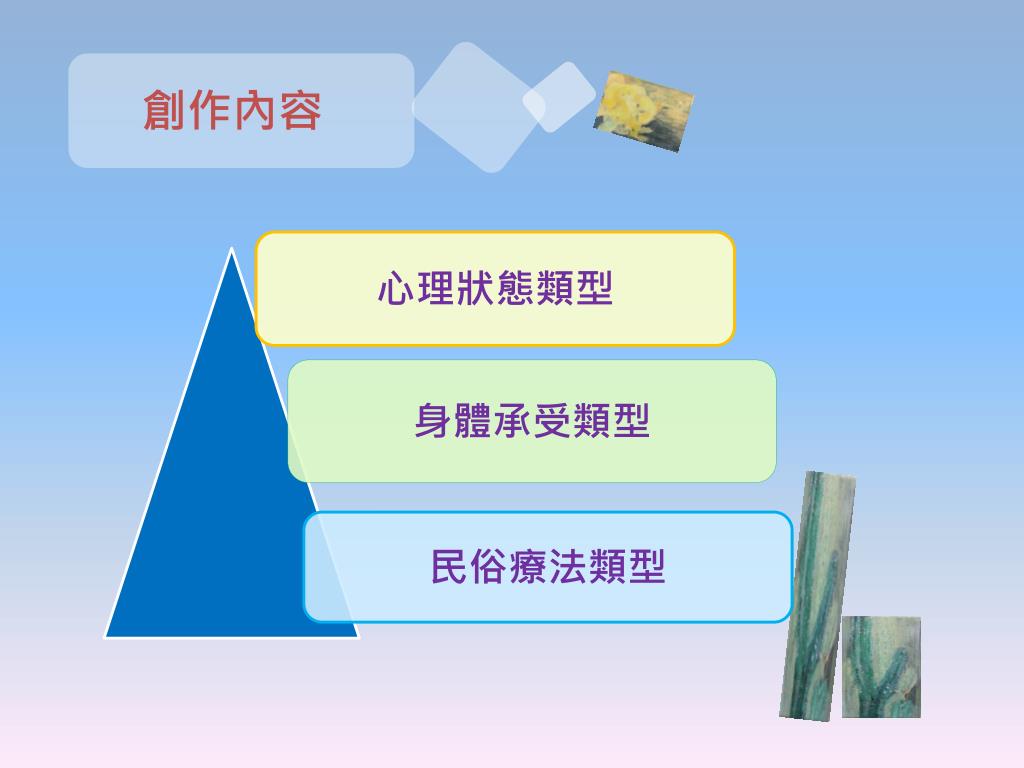 創作內容

心理狀態類型

身體承受類型

民俗療法類型